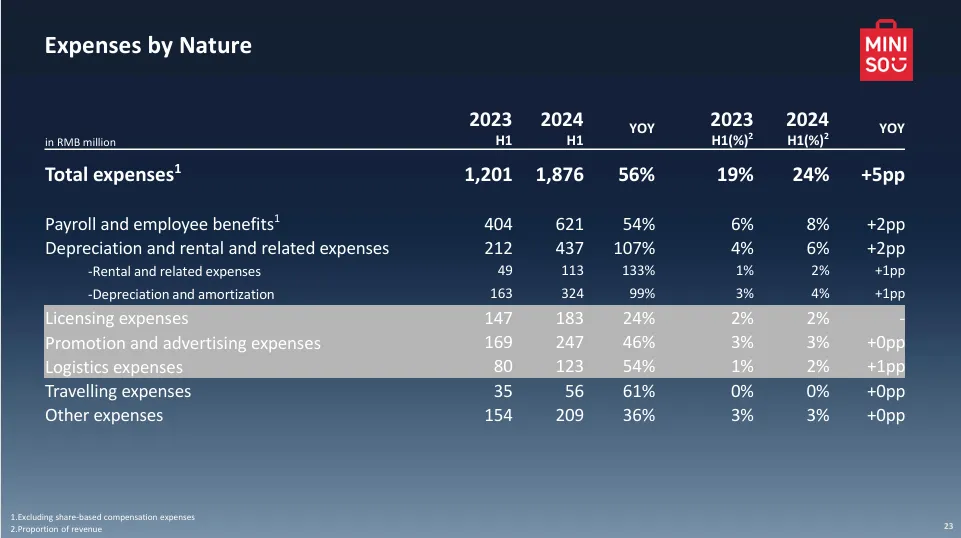 Expenses by Nature

MINI SO

| in RMB million | 2023 H1 | 2024 H1 | YOY | 2023 H1(%)$^2$ | 2024 H1(%)$^2$ | YOY |
|---|---|---|---|---|---|---|
| Total expenses$^1$ | 1,201 | 1,876 | 56% | 19% | 24% | +5pp |
| Payroll and employee benefits$^1$ | 404 | 621 | 54% | 6% | 8% | +2pp |
| Depreciation and rental and related expenses | 212 | 437 | 107% | 4% | 6% | +2pp |
| -Rental and related expenses | 49 | 113 | 133% | 1% | 2% | +1pp |
| -Depreciation and amortization | 163 | 324 | 99% | 3% | 4% | +1pp |
| Licensing expenses | 147 | 183 | 24% | 2% | 2% | - |
| Promotion and advertising expenses | 169 | 247 | 46% | 3% | 3% | +0pp |
| Logistics expenses | 80 | 123 | 54% | 1% | 2% | +1pp |
| Travelling expenses | 35 | 56 | 61% | 0% | 0% | +0pp |
| Other expenses | 154 | 209 | 36% | 3% | 3% | +0pp |

1.Excluding share-based compensation expenses
2.Proportion of revenue

23